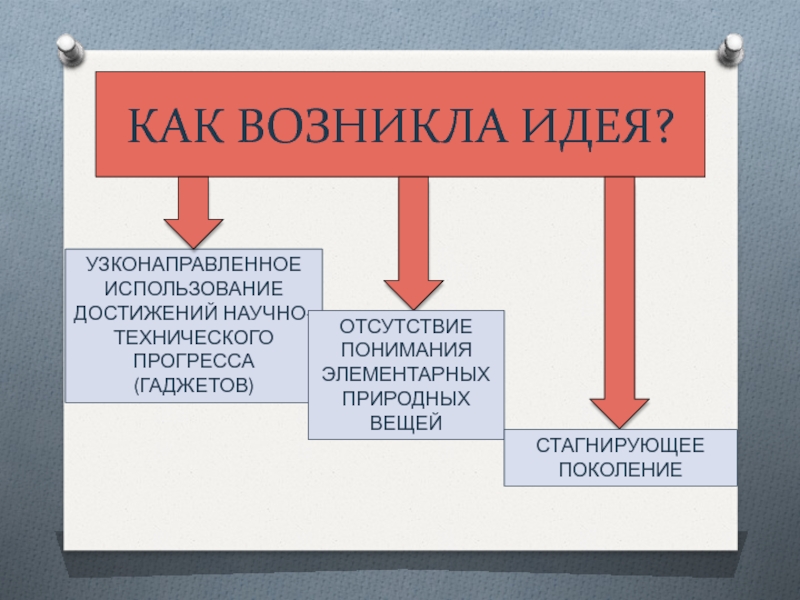 КАК ВОЗНИКЛА ИДЕЯ?

УЗКОНАПРАВЛЕННОЕ ИСПОЛЬЗОВАНИЕ ДОСТИЖЕНИЙ НАУЧНО-ТЕХНИЧЕСКОГО ПРОГРЕССА (ГАДЖЕТОВ)

ОТСУТСТВИЕ ПОНИМАНИЯ ЭЛЕМЕНТАРНЫХ ПРИРОДНЫХ ВЕЩЕЙ

СТАГНИРУЮЩЕЕ ПОКОЛЕНИЕ